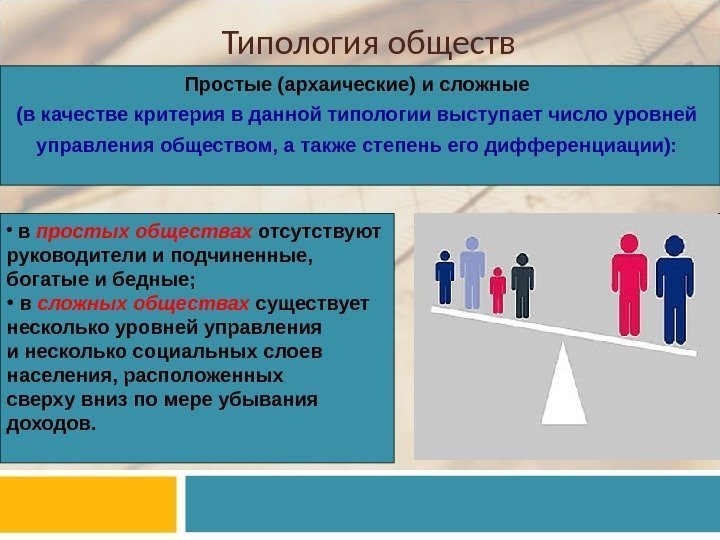 Типология обществ

Простые (архаические) и сложные
(в качестве критерия в данной типологии выступает число уровней управления обществом, а также степень его дифференциации):

• в простых обществах отсутствуют руководители и подчиненные, богатые и бедные;
• в сложных обществах существует несколько уровней управления и несколько социальных слоев населения, расположенных сверху вниз по мере убывания доходов.